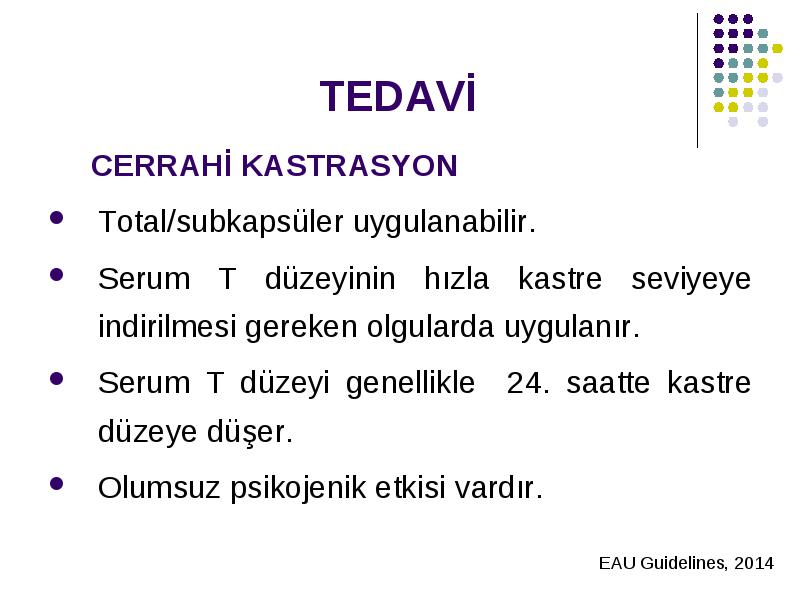 TEDAVİ

CERRAHİ KASTRASYON

- Total/subkapsüler uygulanabilir.
- Serum T düzeyinin hızla kastre seviyeye indirilmesi gereken olgularda uygulanır.
- Serum T düzeyi genellikle 24. saatte kastre düzeye düşer.
- Olumsuz psikojenik etkisi vardır.

EAU Guidelines, 2014